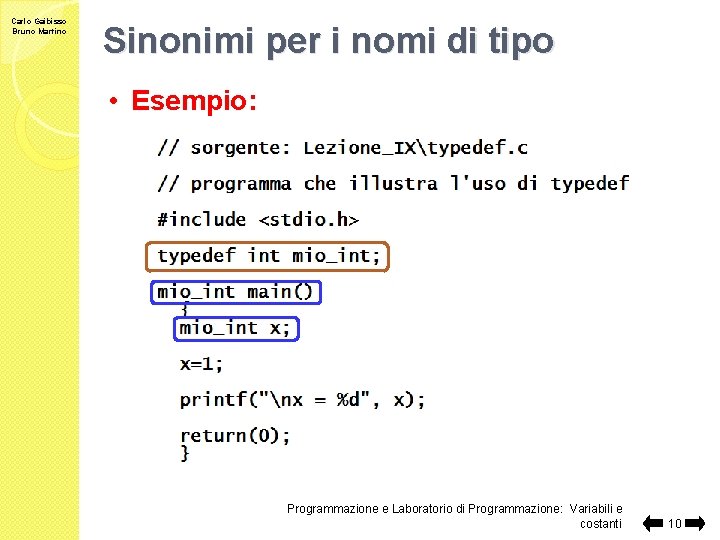 Carlo Gaibisso
Bruno Martino

Sinonimi per i nomi di tipo

• Esempio:

// sorgente: Lezione_IX\typedef.c

// programma che illustra l'uso di typedef

#include <stdio.h>

typedef int mio_int;

mio_int main()
{
mio_int x;

x=1;

printf("\nx = %d", x);

return(0);
}

Programmazione e Laboratorio di Programmazione: Variabili e costanti

10